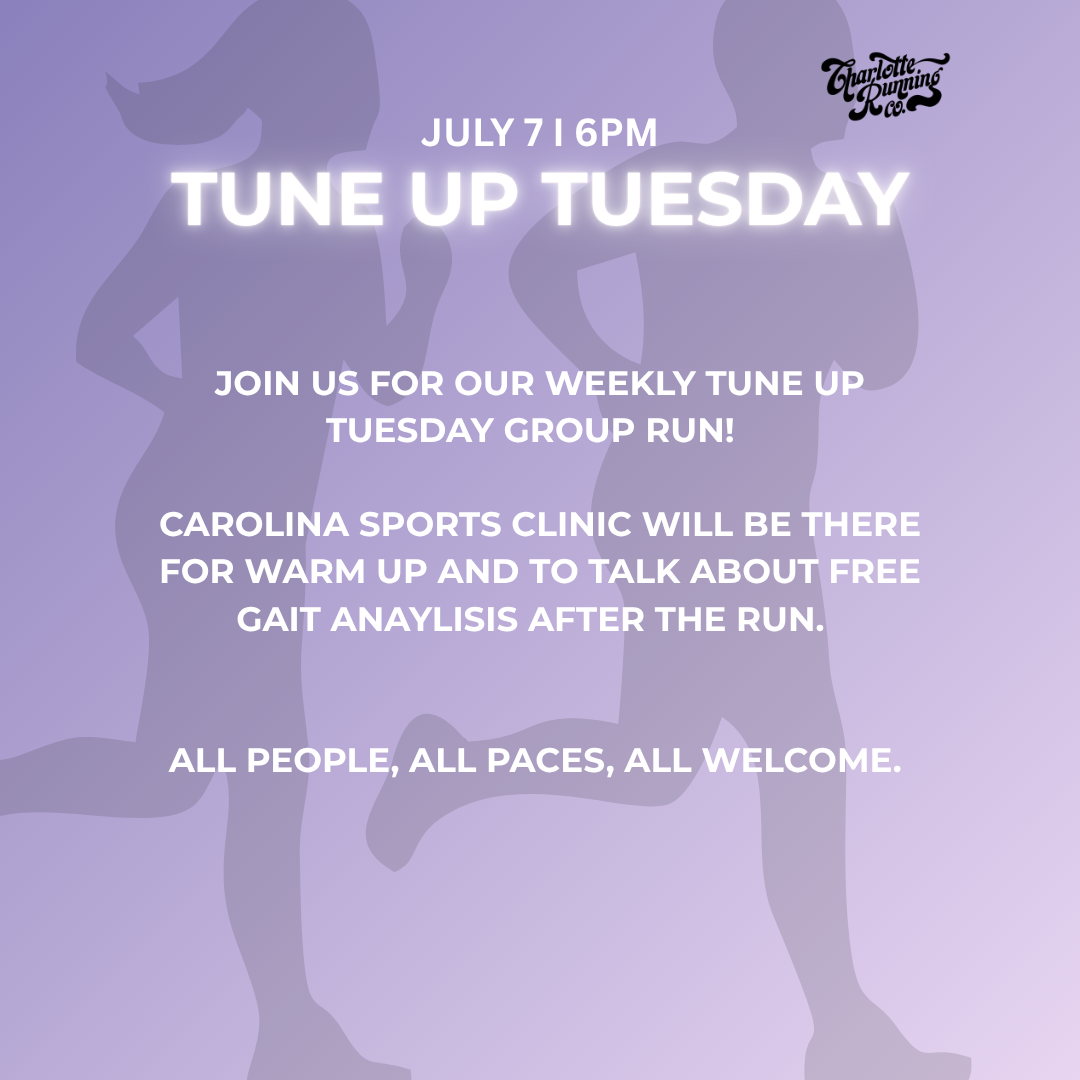 Charlotte Running Co.

JULY 7 I 6PM
TUNE UP TUESDAY

JOIN US FOR OUR WEEKLY TUNE UP TUESDAY GROUP RUN!

CAROLINA SPORTS CLINIC WILL BE THERE FOR WARM UP AND TO TALK ABOUT FREE GAIT ANAYLISIS AFTER THE RUN.

ALL PEOPLE, ALL PACES, ALL WELCOME.